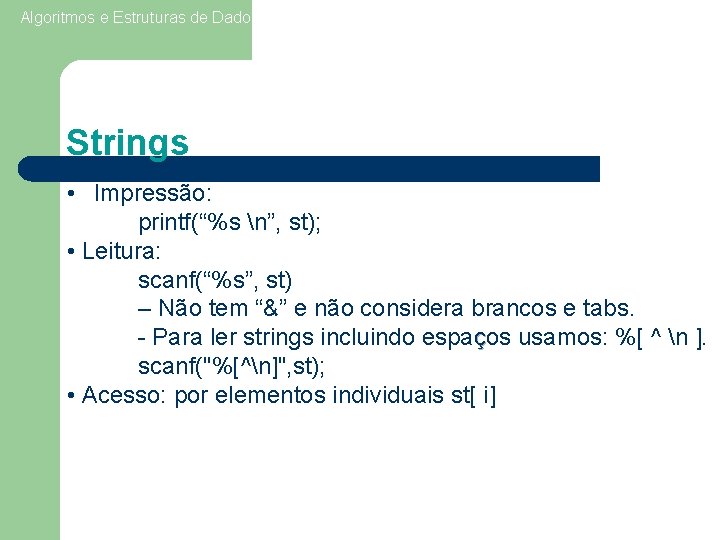 Algoritmos e Estruturas de Dado

Strings

• Impressão:
printf(“%s \n”, st);
• Leitura:
scanf(“%s”, st)
– Não tem “&” e não considera brancos e tabs.
- Para ler strings incluindo espaços usamos: %[ ^ \n ].
scanf("%[^\n]",st);
• Acesso: por elementos individuais st[ i]